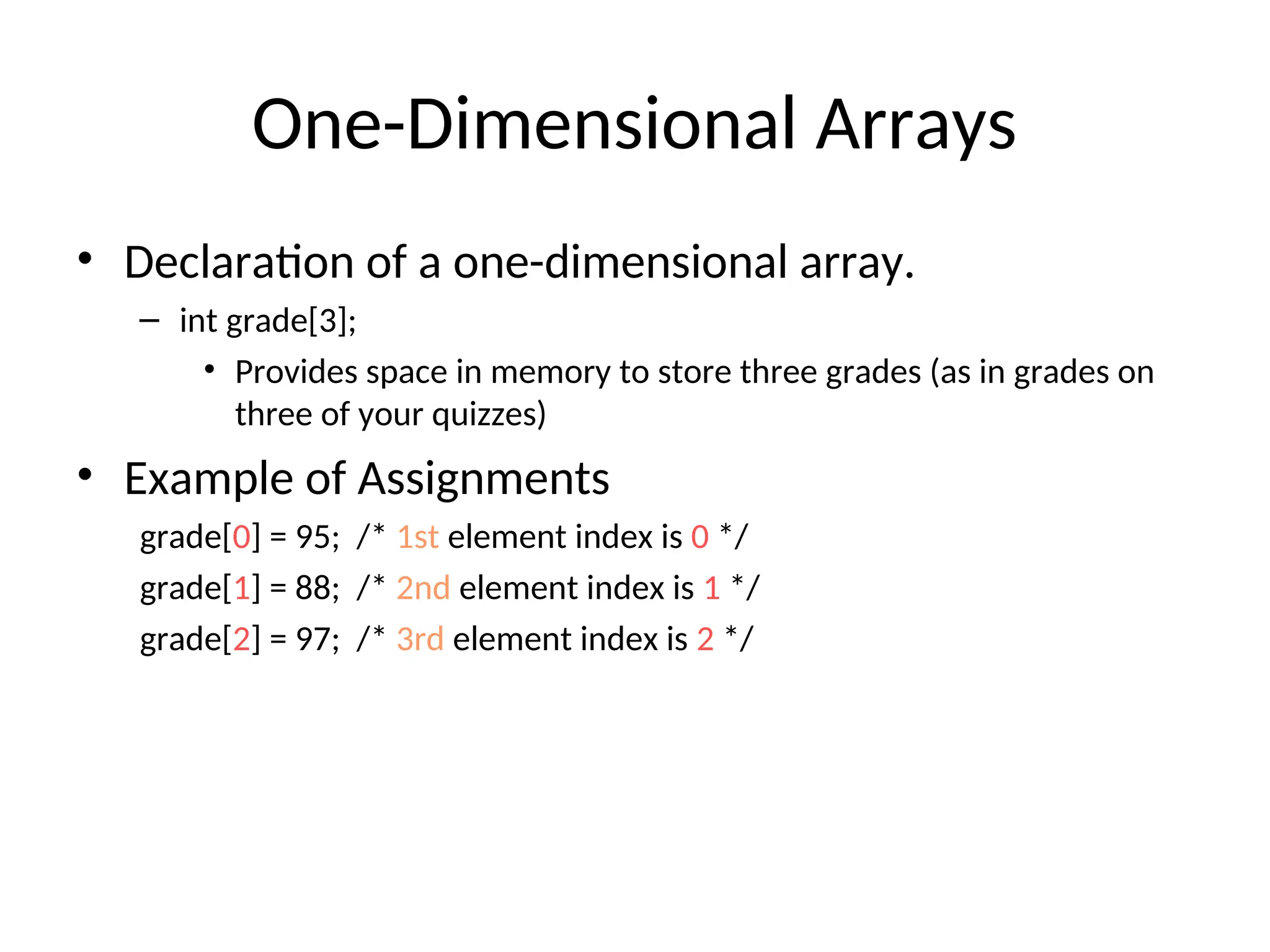 One-Dimensional Arrays

• Declaration of a one-dimensional array.
  – int grade[3];
    • Provides space in memory to store three grades (as in grades on three of your quizzes)

• Example of Assignments

grade[0] = 95; /* 1st element index is 0 */

grade[1] = 88; /* 2nd element index is 1 */

grade[2] = 97; /* 3rd element index is 2 */